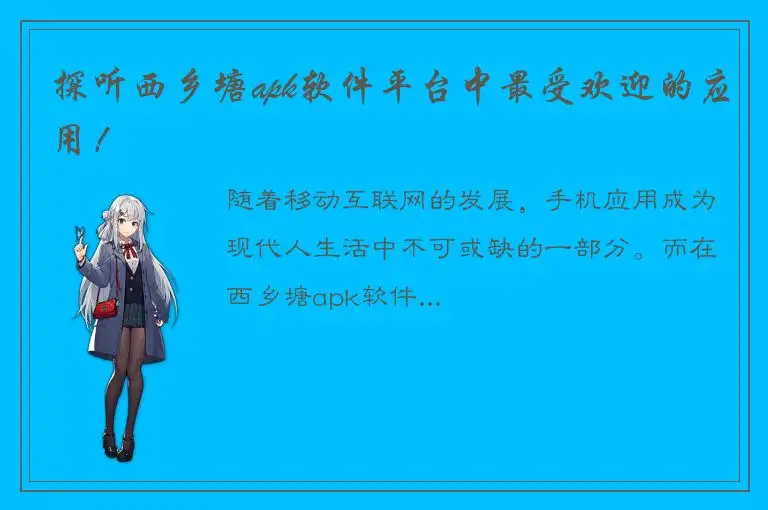 探听西乡塘apk软件平台中最受欢迎的应用！

随着移动互联网的发展，手机应用成为现代人生活中不可或缺的一部分。而在西乡塘apk软件...